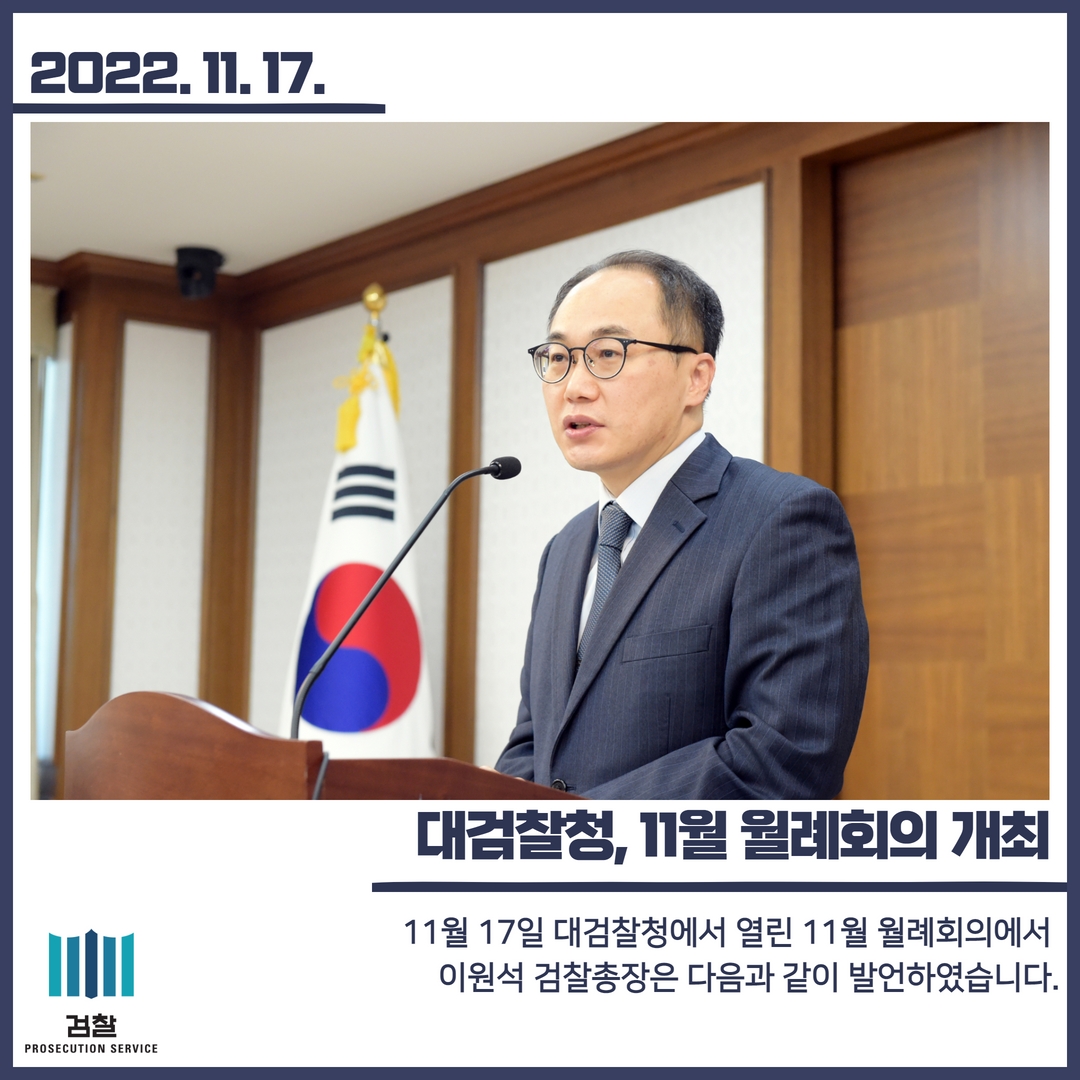 2022. 11. 17.

대검찰청, 11월 월례회의 개최

11월 17일 대검찰청에서 열린 11월 월례회의에서 이원석 검찰총장은 다음과 같이 발언하였습니다.

검찰
PROSECUTION SERVICE